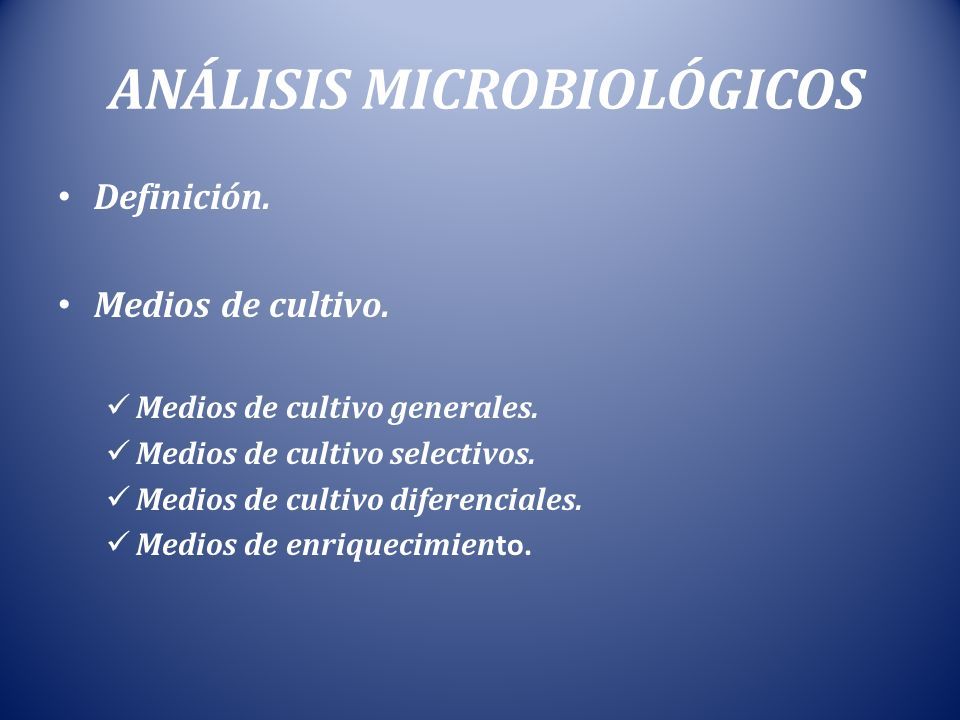 ANÁLISIS MICROBIOLÓGICOS

• Definición.

• Medios de cultivo.

✓ Medios de cultivo generales.
✓ Medios de cultivo selectivos.
✓ Medios de cultivo diferenciales.
✓ Medios de enriquecimiento.